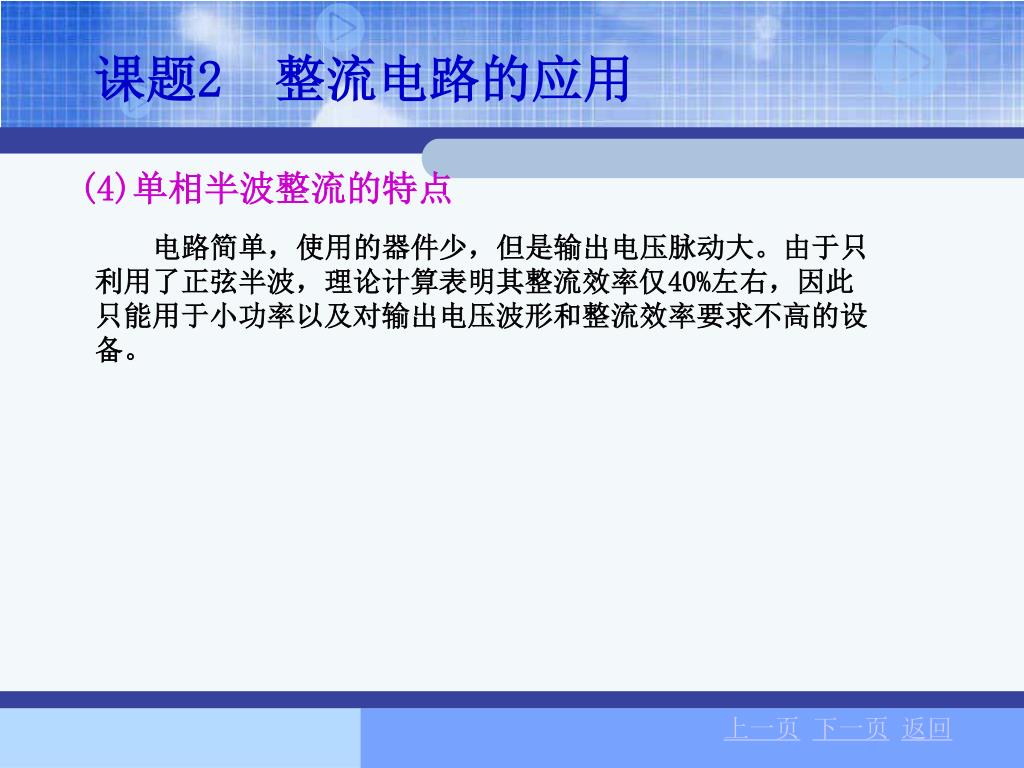 课题2　整流电路的应用

(4)单相半波整流的特点

电路简单，使用的器件少，但是输出电压脉动大。由于只利用了正弦半波，理论计算表明其整流效率仅40%左右，因此只能用于小功率以及对输出电压波形和整流效率要求不高的设备。

上一页　下一页　返回